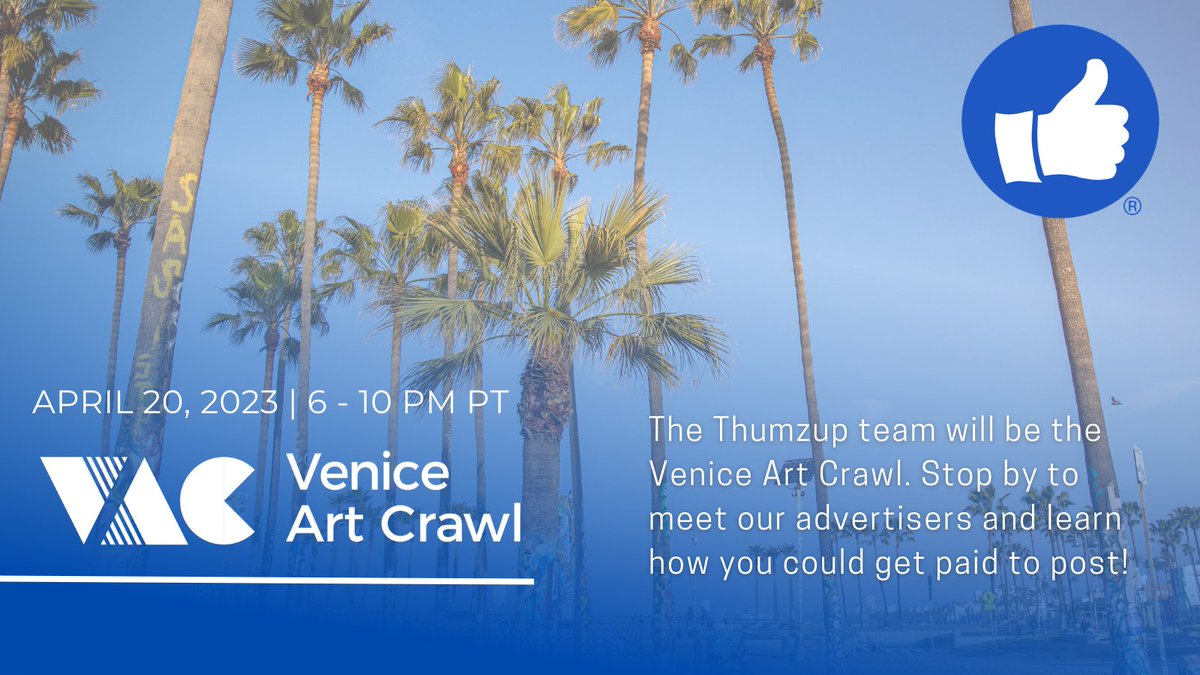 ®

APRIL 20, 2023 | 6 - 10 PM PT

VAC Venice Art Crawl

The Thumzup team will be the Venice Art Crawl. Stop by to meet our advertisers and learn how you could get paid to post!